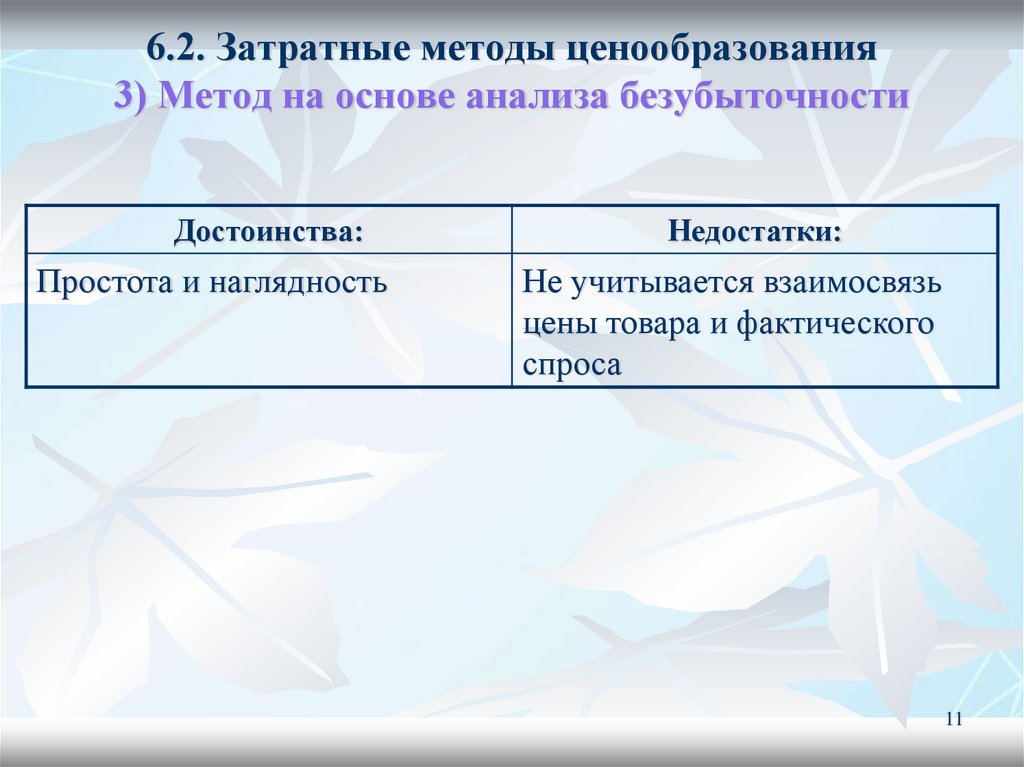 6.2. Затратные методы ценообразования
3) Метод на основе анализа безубыточности

| Достоинства: | Недостатки: |
|---|---|
| Простота и наглядность | Не учитывается взаимосвязь цены товара и фактического спроса |

11